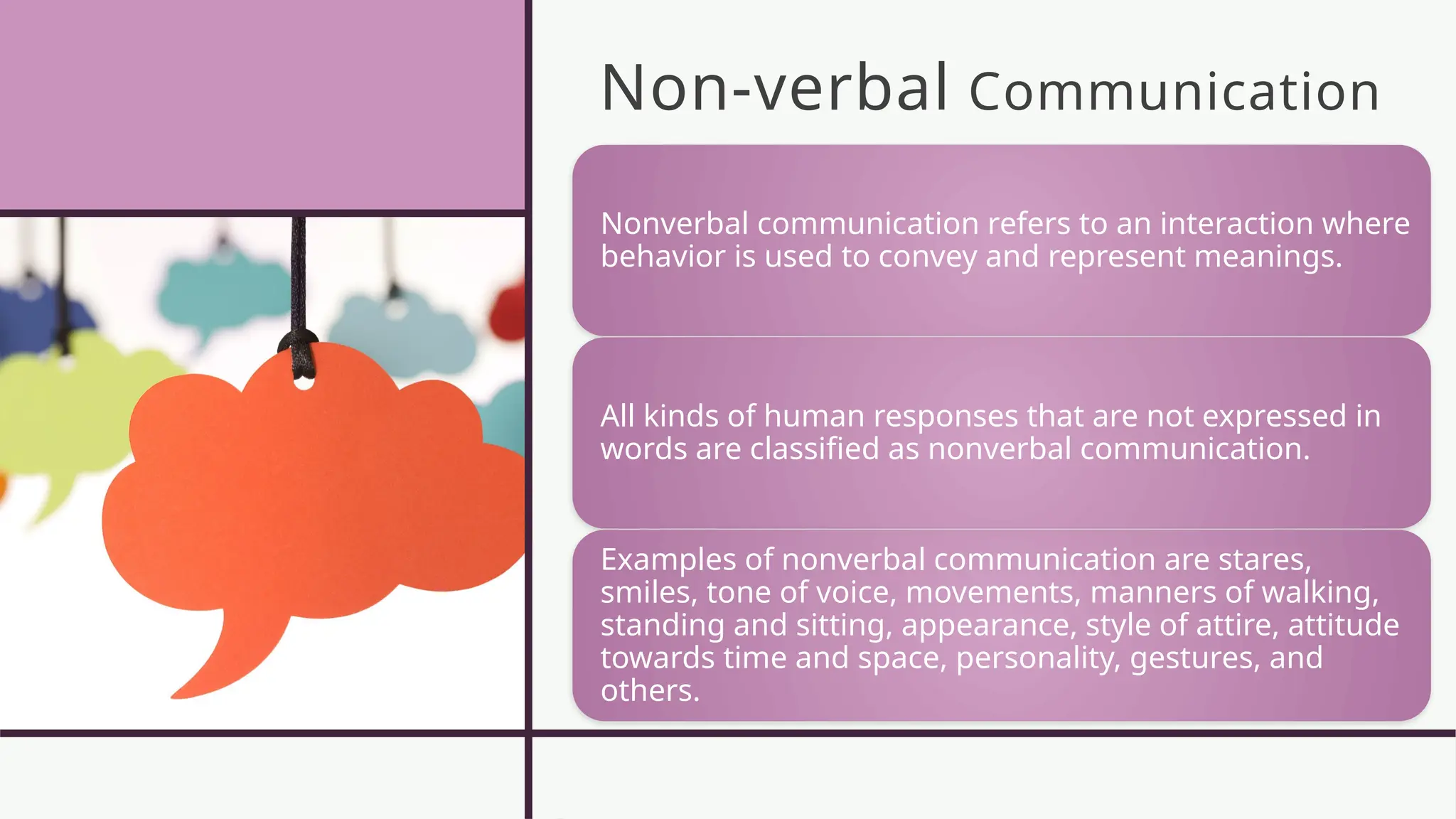 Non-verbal Communication

Nonverbal communication refers to an interaction where behavior is used to convey and represent meanings.

All kinds of human responses that are not expressed in words are classified as nonverbal communication.

Examples of nonverbal communication are stares, smiles, tone of voice, movements, manners of walking, standing and sitting, appearance, style of attire, attitude towards time and space, personality, gestures, and others.